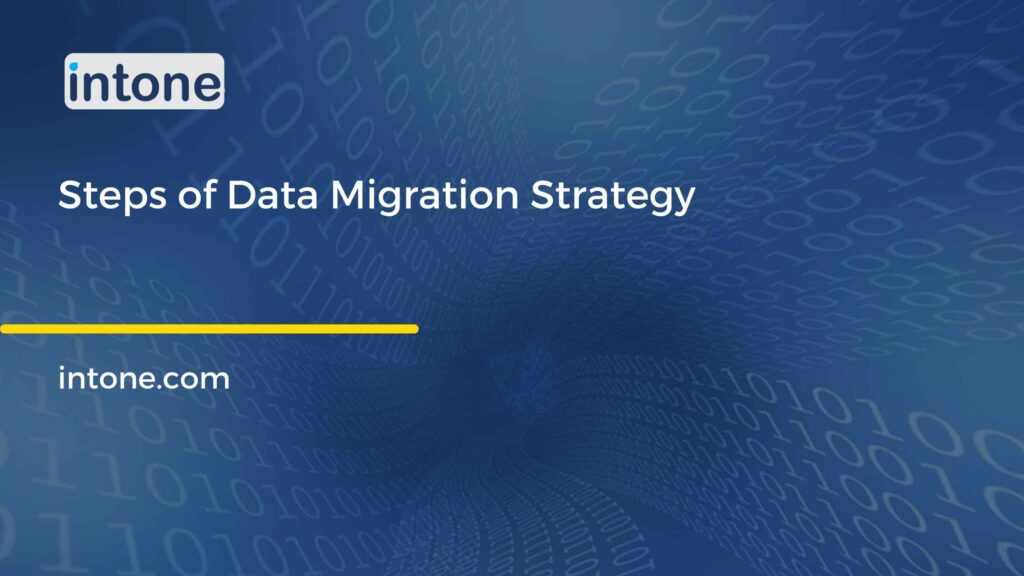 intone

Steps of Data Migration Strategy

intone.com